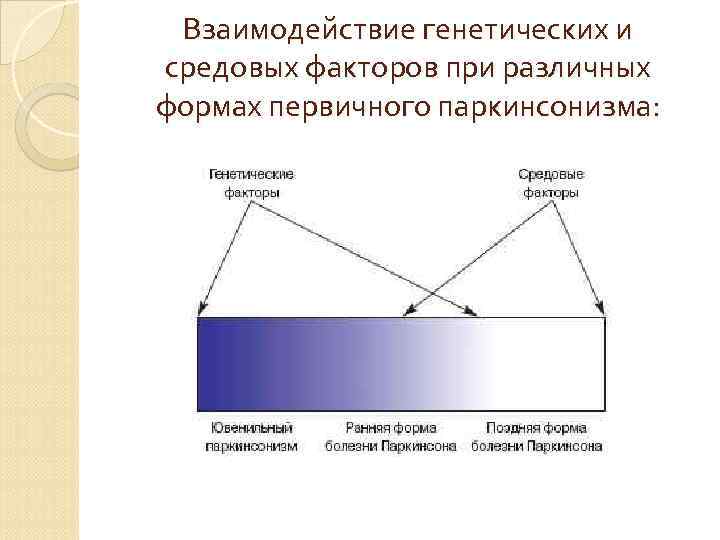 Взаимодействие генетических и средовых факторов при различных формах первичного паркинсонизма:

Генетические факторы

Средовые факторы

Ювенильный паркинсонизм

Ранняя форма болезни Паркинсона

Поздняя форма болезни Паркинсона